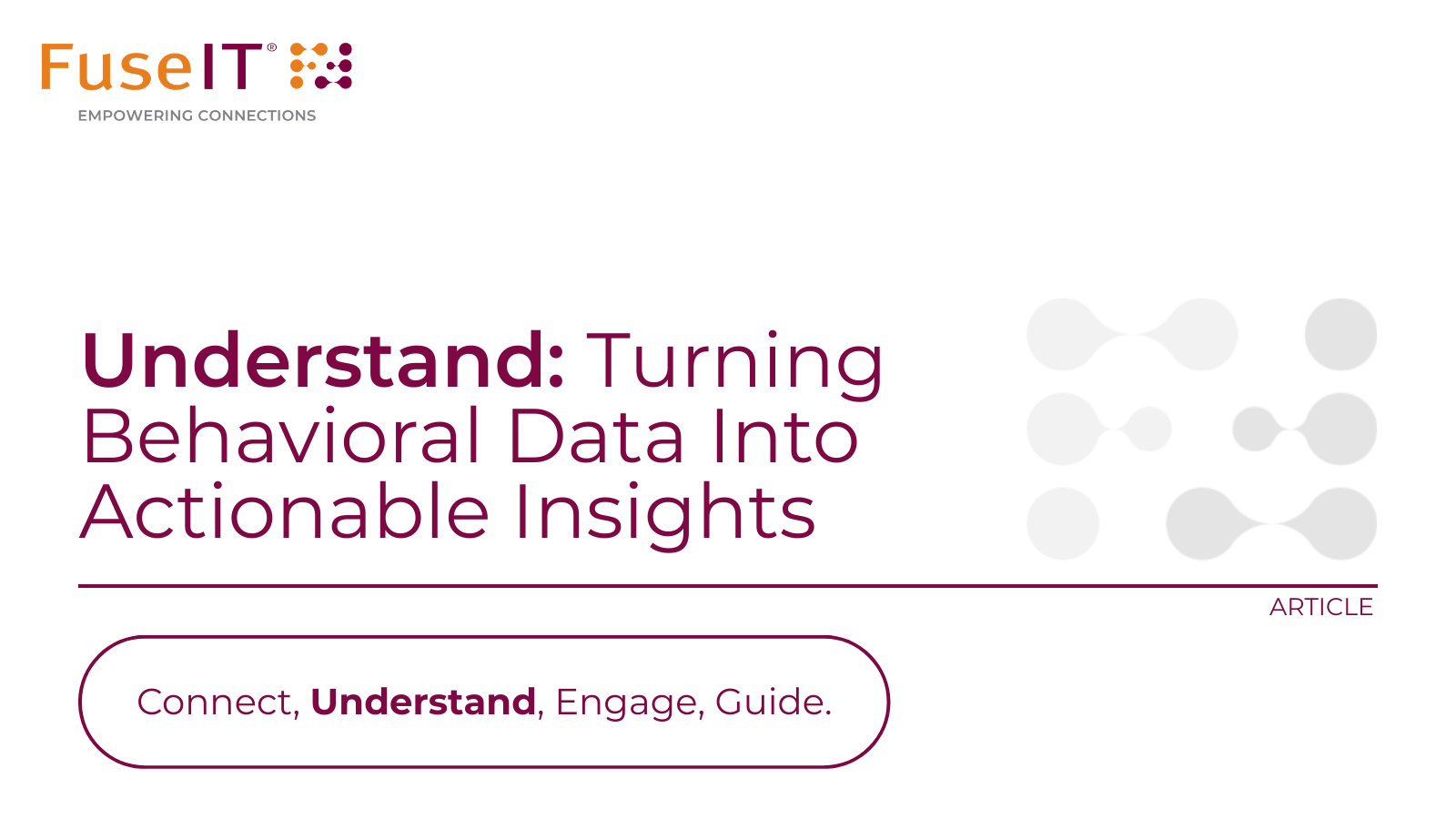 FuseIT®
EMPOWERING CONNECTIONS

Understand: Turning Behavioral Data Into Actionable Insights

ARTICLE

Connect, Understand, Engage, Guide.